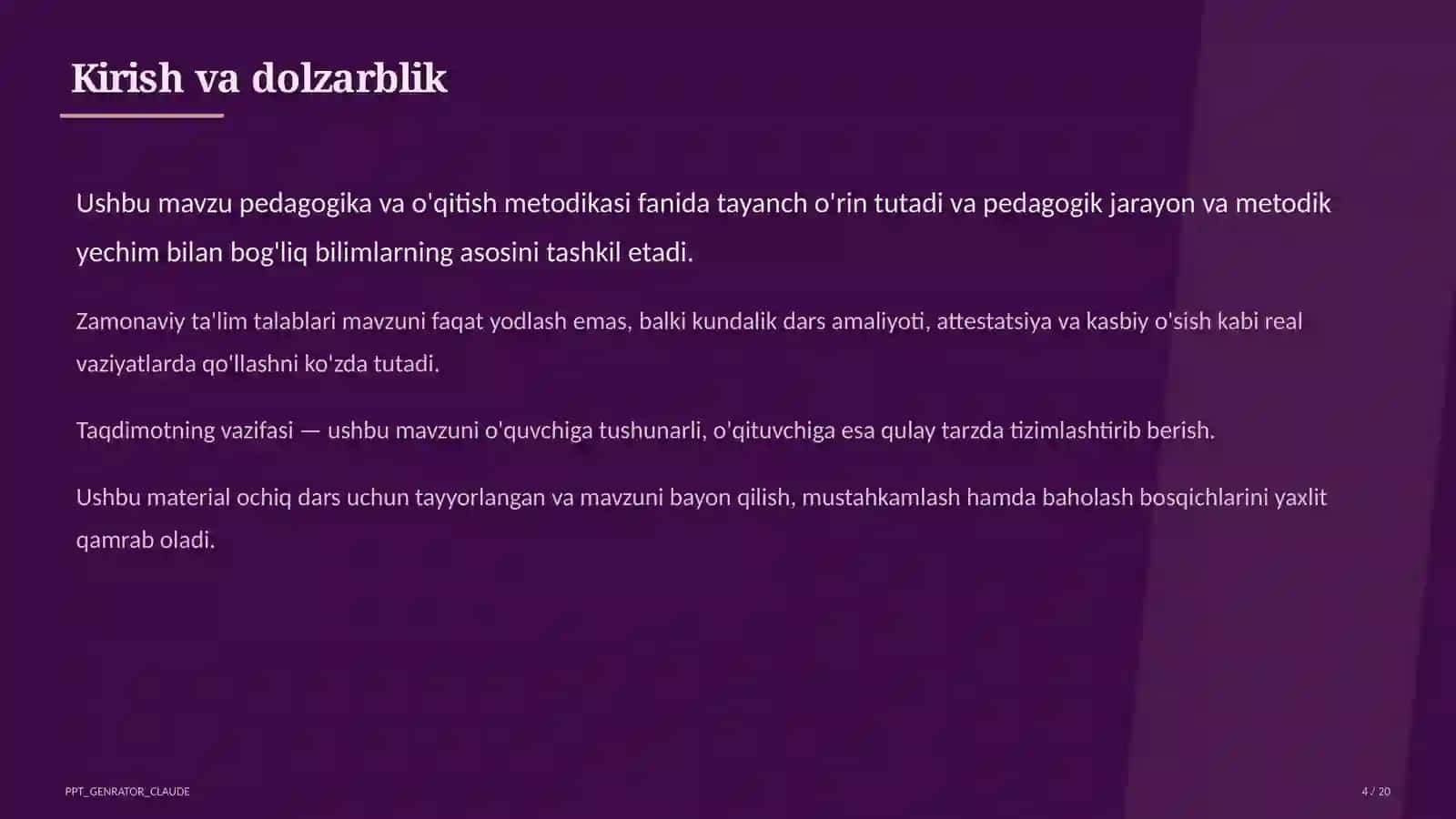 Kirish va dolzarblik

Ushbu mavzu pedagogika va o'qitish metodikasi fanida tayanch o'rin tutadi va pedagogik jarayon va metodik yechim bilan bog'liq bilimlarning asosini tashkil etadi.

Zamonaviy ta'lim talablari mavzuni faqat yodlash emas, balki kundalik dars amaliyoti, attestatsiya va kasbiy o'sish kabi real vaziyatlarda qo'llashni ko'zda tutadi.

Taqdimotning vazifasi — ushbu mavzuni o'quvchiga tushunarli, o'qituvchiga esa qulay tarzda tizimlashtirib berish.

Ushbu material ochiq dars uchun tayyorlangan va mavzuni bayon qilish, mustahkamlash hamda baholash bosqichlarini yaxlit qamrab oladi.

PPT_GENRATOR_CLAUDE

4 / 20